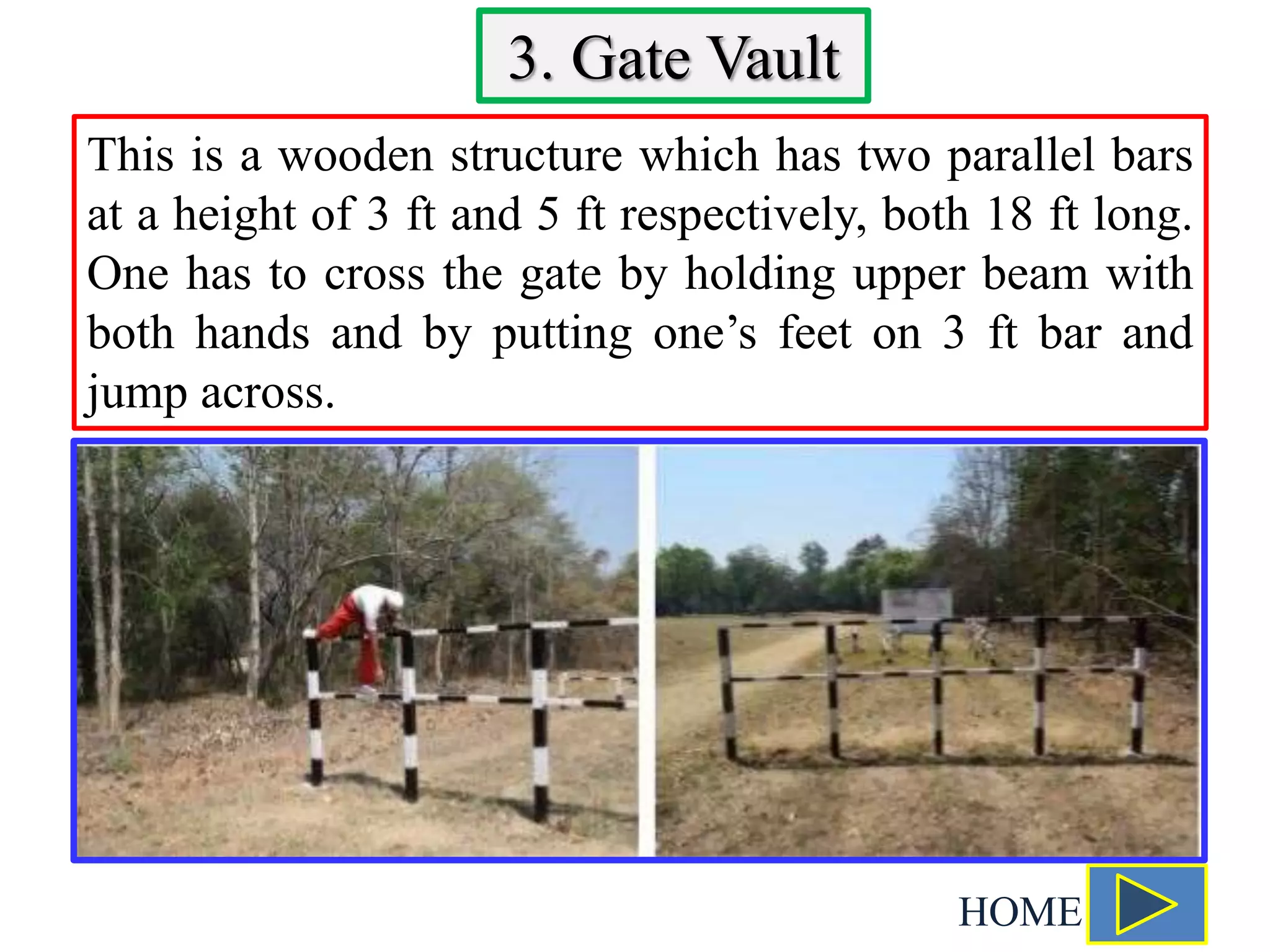 3. Gate Vault

This is a wooden structure which has two parallel bars at a height of 3 ft and 5 ft respectively, both 18 ft long. One has to cross the gate by holding upper beam with both hands and by putting one’s feet on 3 ft bar and jump across.

HOME